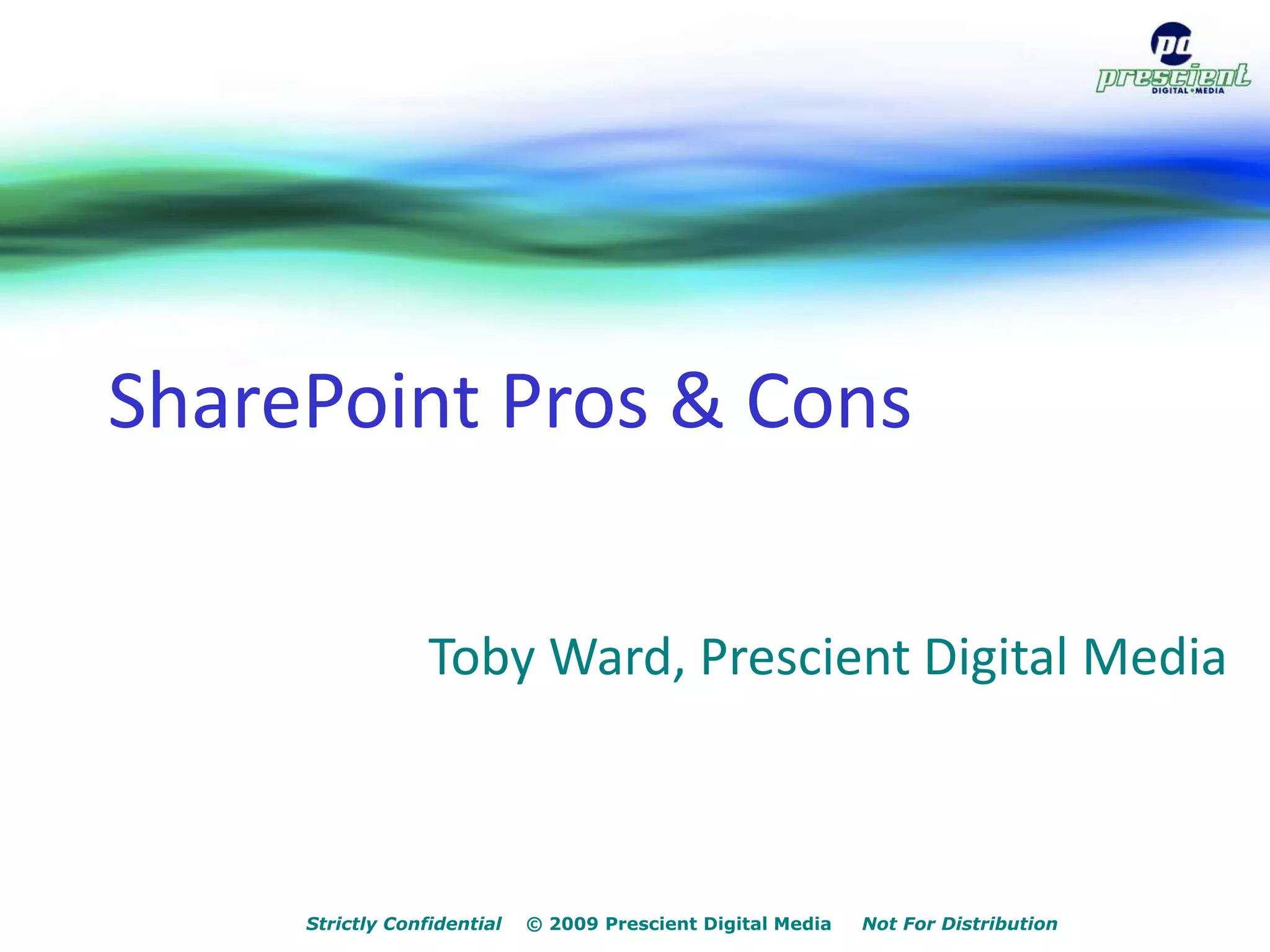 pd
prescient
DIGITAL • MEDIA

SharePoint Pros & Cons

Toby Ward, Prescient Digital Media

Strictly Confidential © 2009 Prescient Digital Media Not For Distribution